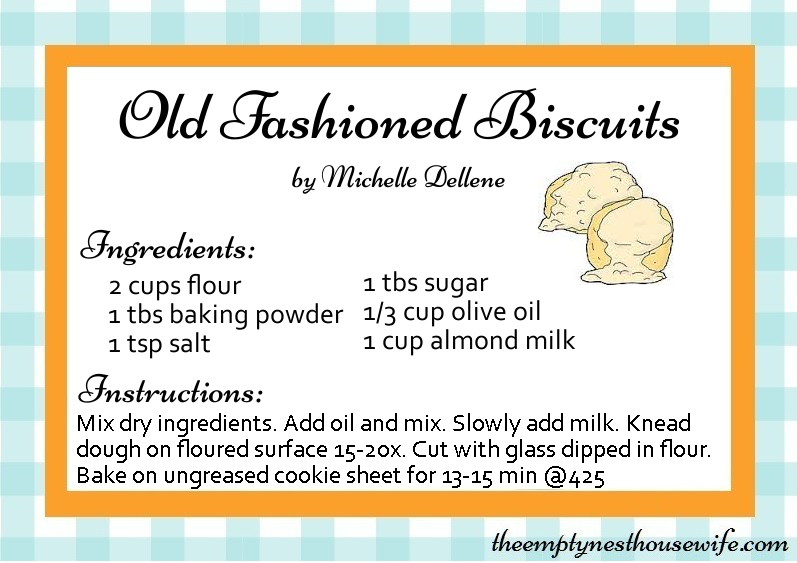 Old Fashioned Biscuits

by Michelle Dellene

Ingredients:

2 cups flour
1 tbs baking powder
1 tsp salt

1 tbs sugar
1/3 cup olive oil
1 cup almond milk

Instructions:

Mix dry ingredients. Add oil and mix. Slowly add milk. Knead dough on floured surface 15-20x. Cut with glass dipped in flour. Bake on ungreased cookie sheet for 13-15 min @425

theemptynesthousewife.com